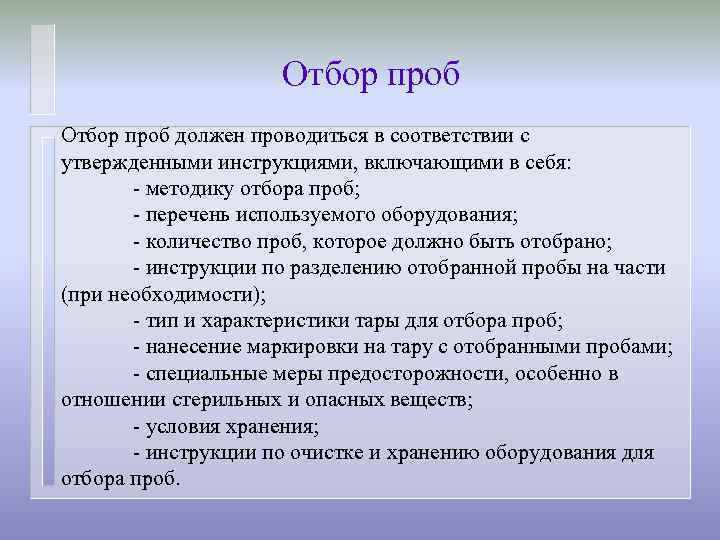 Отбор проб

Отбор проб должен проводиться в соответствии с утвержденными инструкциями, включающими в себя:
- методику отбора проб;
- перечень используемого оборудования;
- количество проб, которое должно быть отобрано;
- инструкции по разделению отобранной пробы на части (при необходимости);
- тип и характеристики тары для отбора проб;
- нанесение маркировки на тару с отобранными пробами;
- специальные меры предосторожности, особенно в отношении стерильных и опасных веществ;
- условия хранения;
- инструкции по очистке и хранению оборудования для отбора проб.